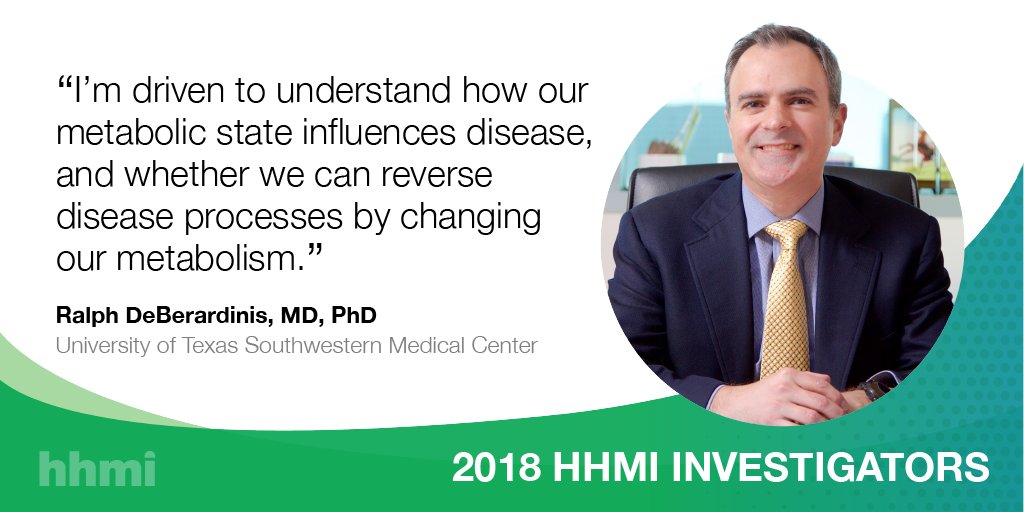 “I’m driven to understand how our metabolic state influences disease, and whether we can reverse disease processes by changing our metabolism.”

Ralph DeBerardinis, MD, PhD
University of Texas Southwestern Medical Center

hhmi

2018 HHMI INVESTIGATORS